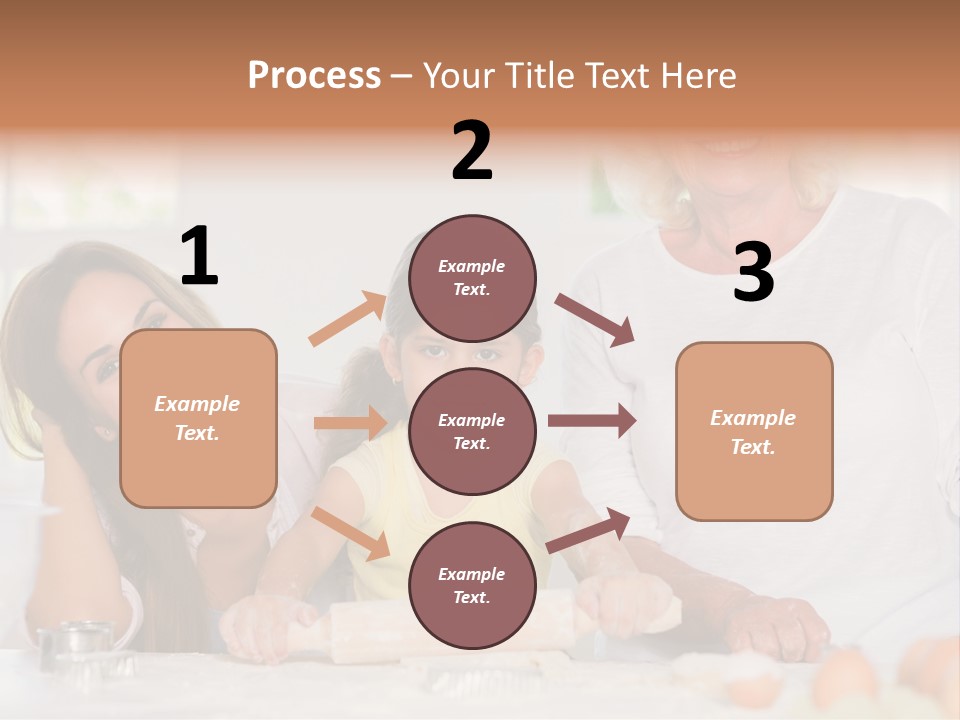 Process – Your Title Text Here

1

Example Text.

2

Example Text.

Example Text.

Example Text.

3

Example Text.